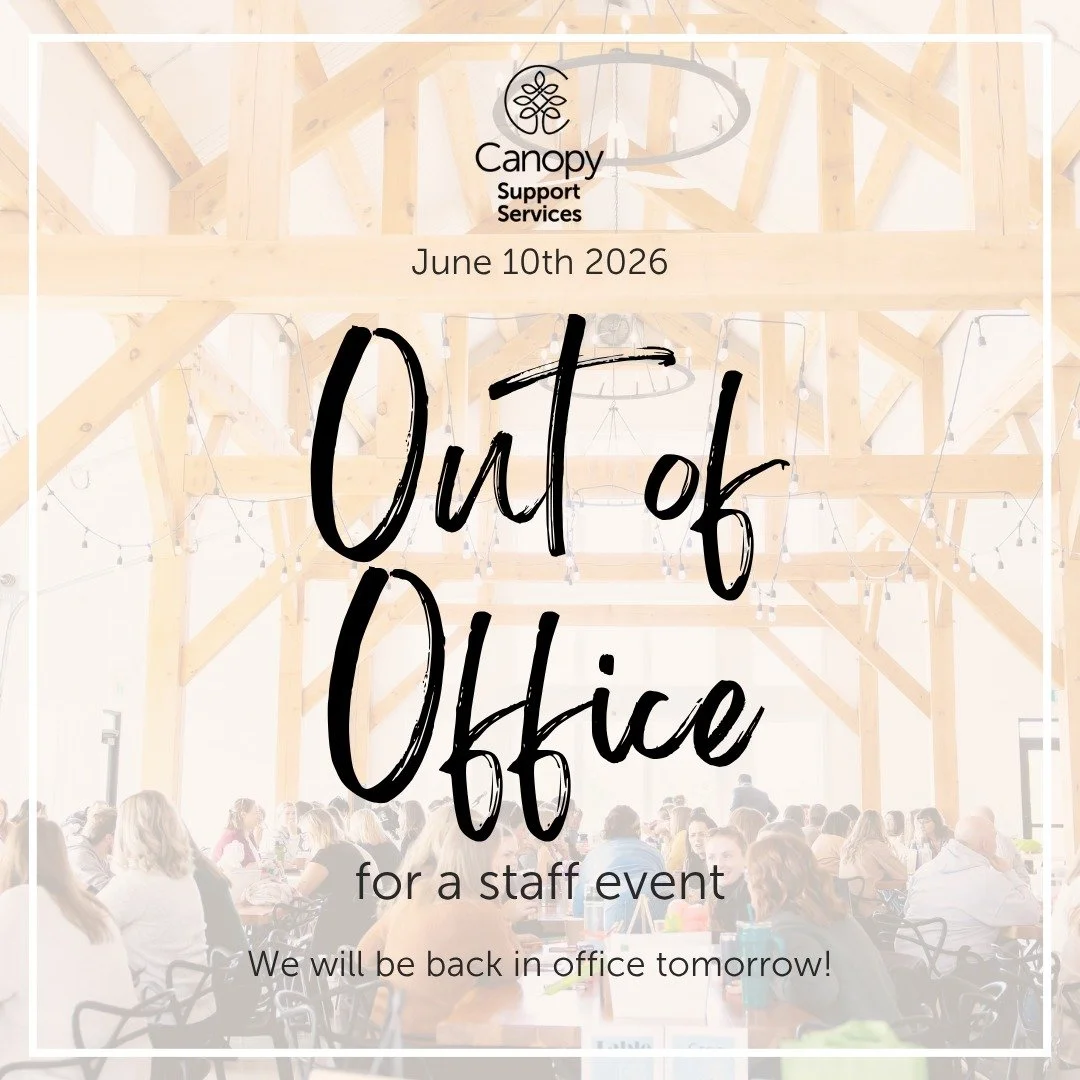 Canopy
Support
Services

June 10th 2026

Out of Office

for a staff event

We will be back in office tomorrow!